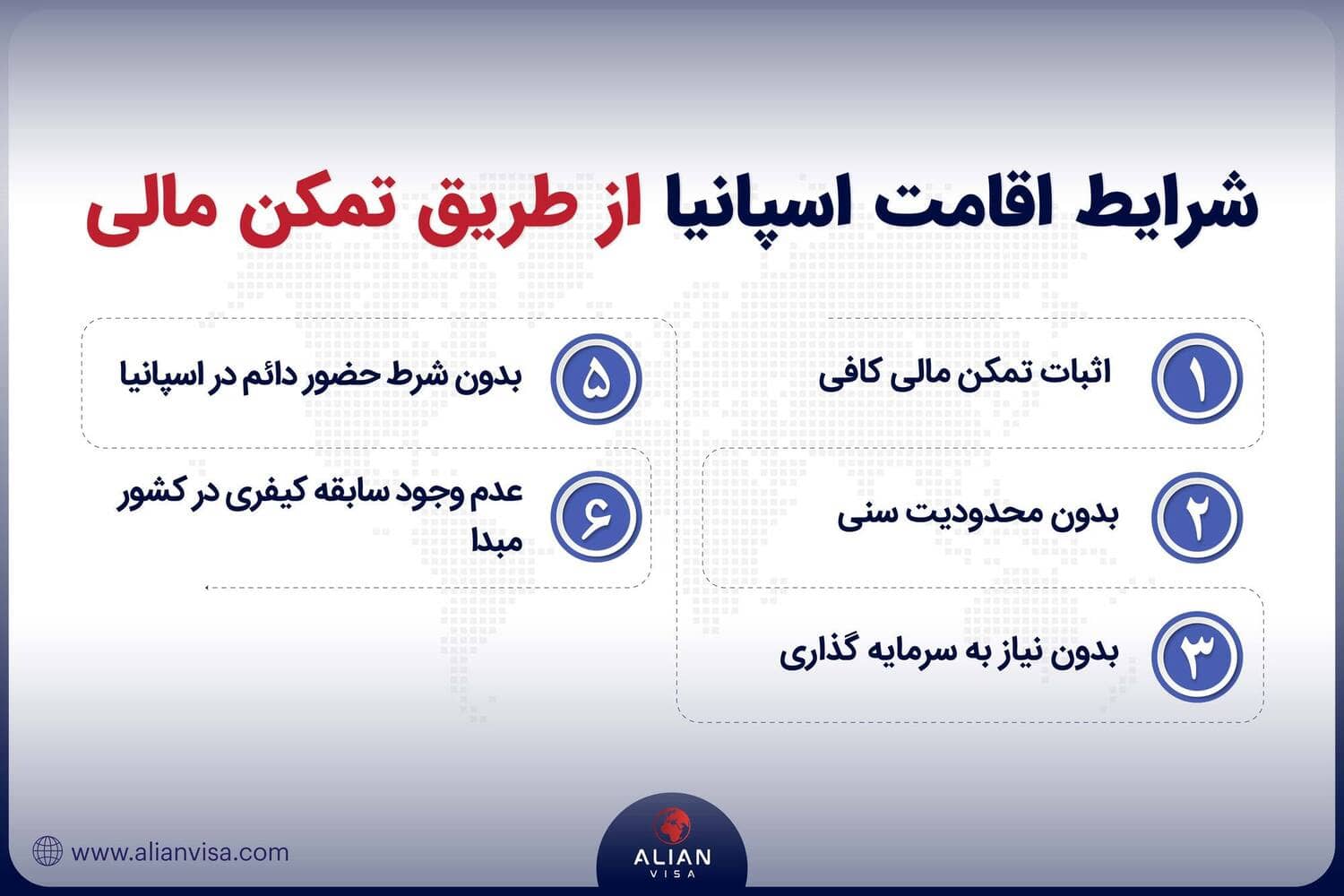 شرایط اقامت اسپانیا از طریق تمکن مالی

۱ اثبات تمکن مالی کافی

۲ بدون محدودیت سنی

۳ بدون نیاز به سرمایه گذاری

۵ بدون شرط حضور دائم در اسپانیا

۶ عدم وجود سابقه کیفری در کشور مبدا

www.alianvisa.com

ALIAN VISA